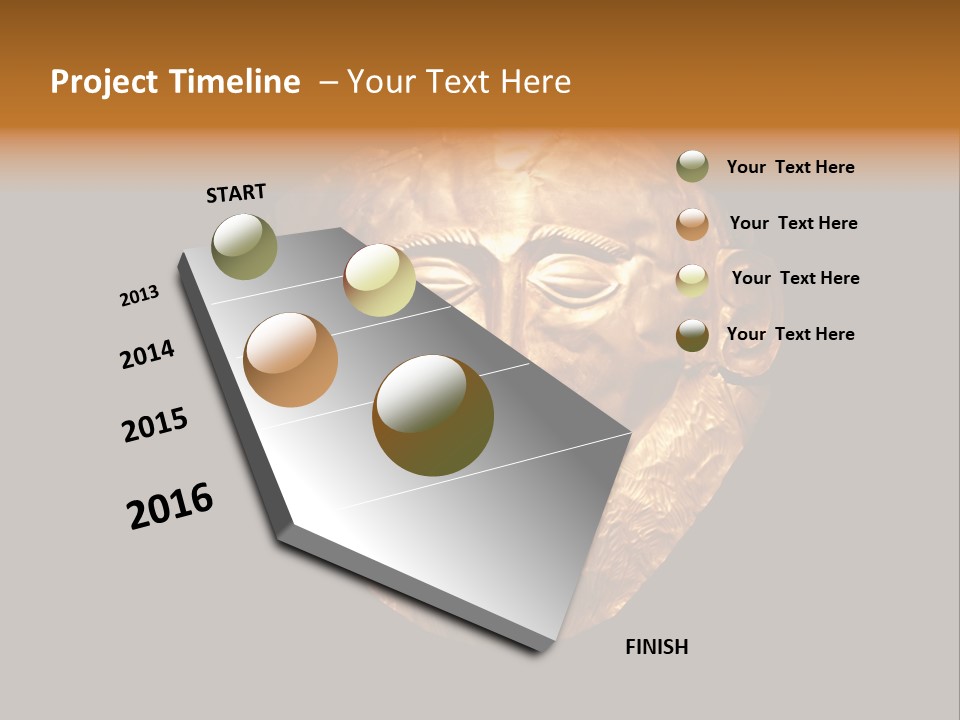 Project Timeline – Your Text Here

START

2013

2014

2015

2016

FINISH

Your Text Here

Your Text Here

Your Text Here

Your Text Here